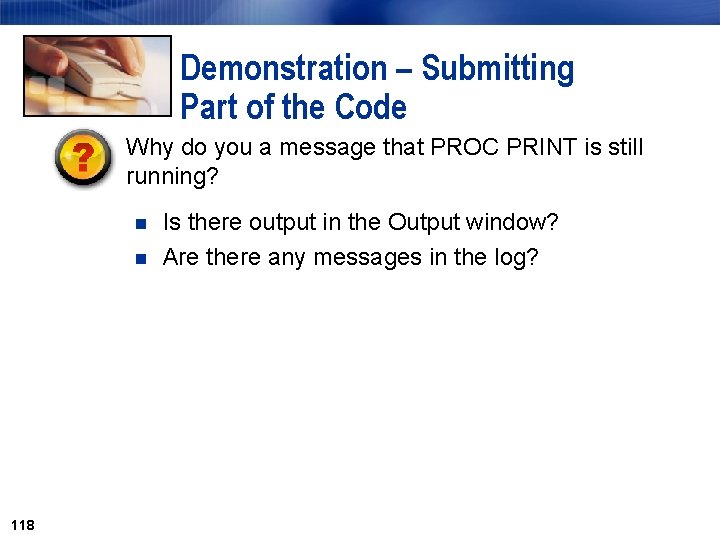 Demonstration – Submitting Part of the Code

?

Why do you a message that PROC PRINT is still running?

- Is there output in the Output window?
- Are there any messages in the log?

118